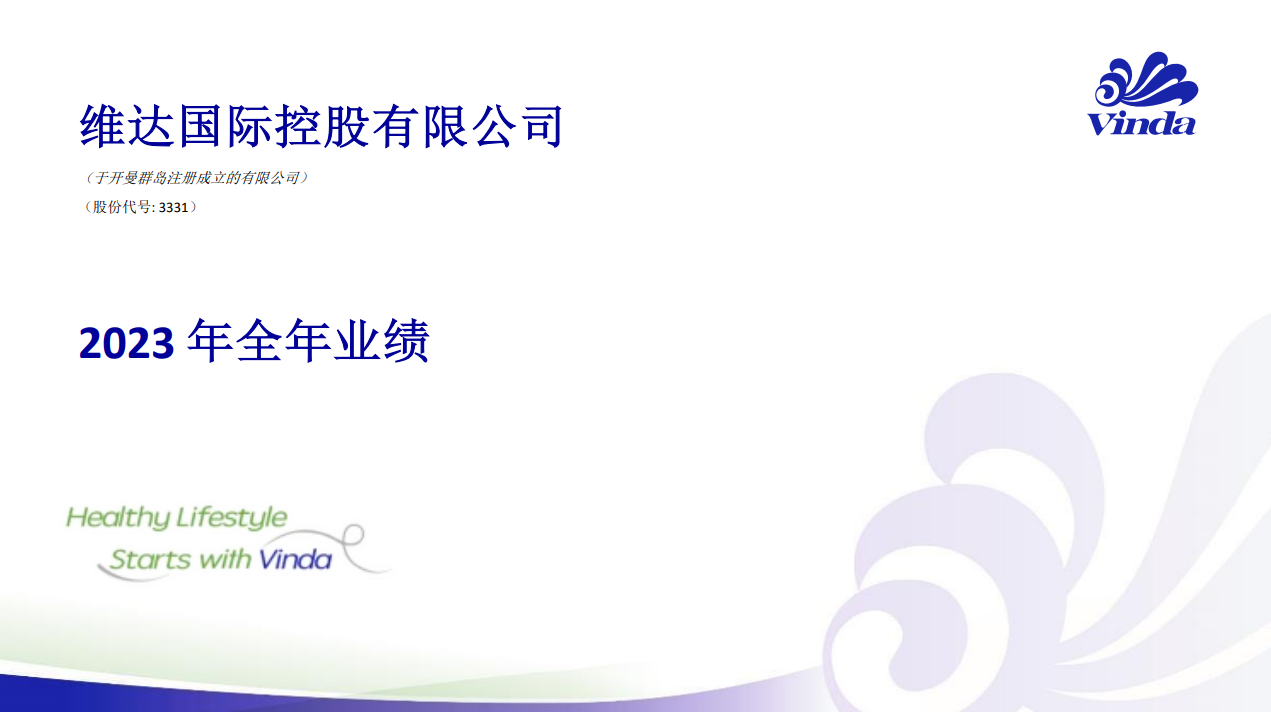 维达国际控股有限公司

（于开曼群岛注册成立的有限公司）

（股份代号: 3331）

Vinda

2023 年全年业绩

Healthy Lifestyle
Starts with Vinda